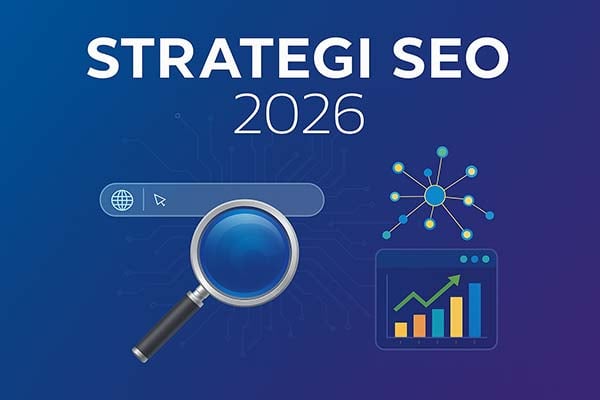 STRATEGI SEO
2026